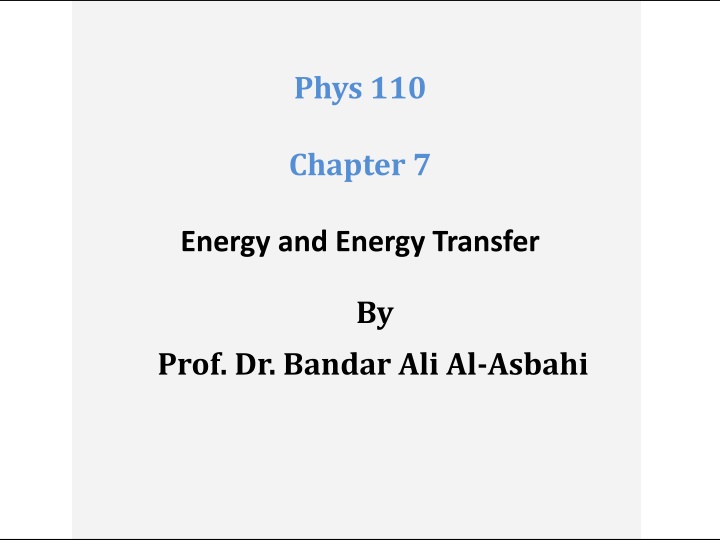 Phys 110

Chapter 7

Energy and Energy Transfer

By

Prof. Dr. Bandar Ali Al-Asbahi